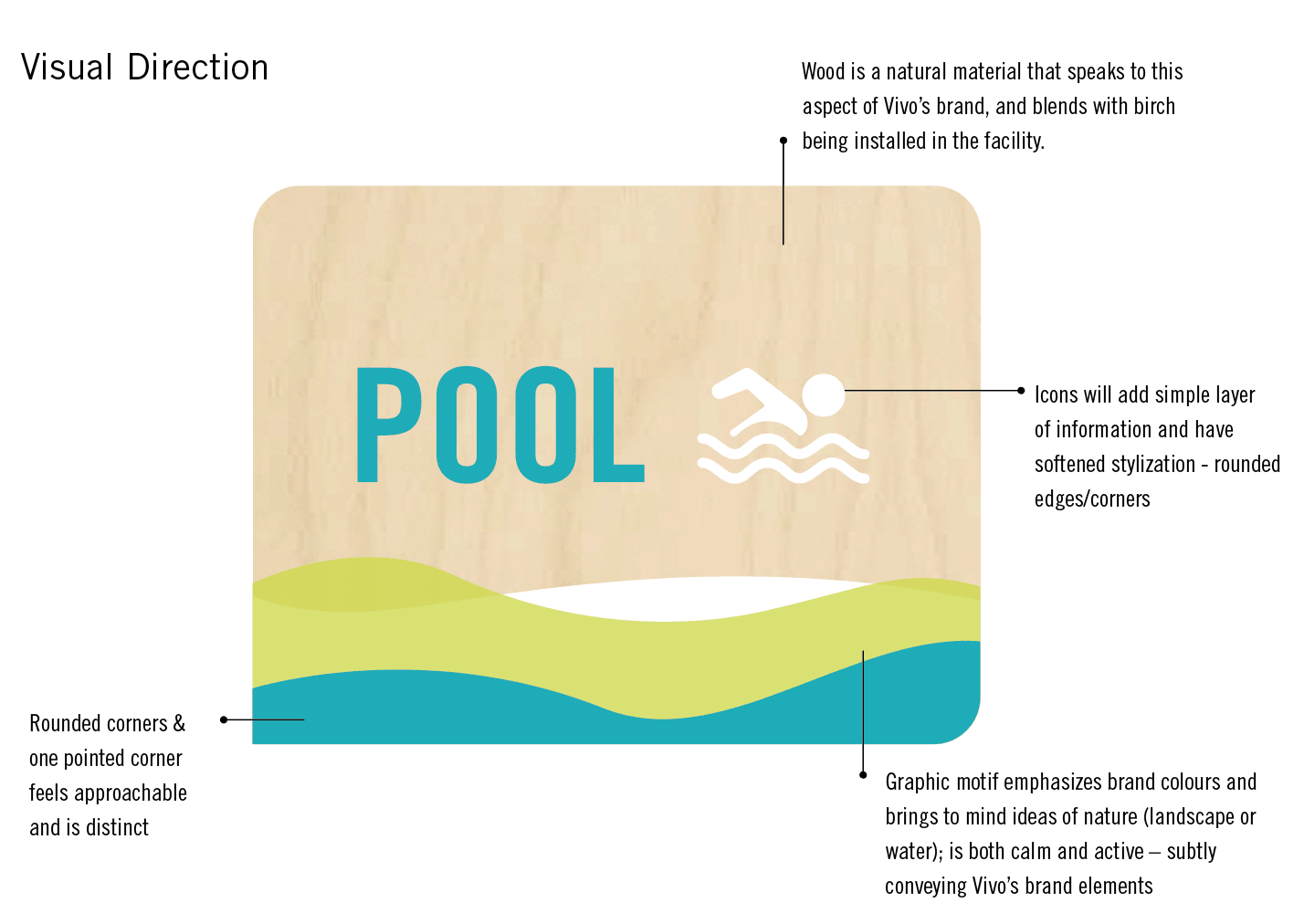 Visual Direction

Wood is a natural material that speaks to this aspect of Vivo's brand, and blends with birch being installed in the facility.

POOL

Icons will add simple layer of information and have softened stylization - rounded edges/corners

Rounded corners & one pointed corner feels approachable and is distinct

Graphic motif emphasizes brand colours and brings to mind ideas of nature (landscape or water); is both calm and active – subtly conveying Vivo's brand elements